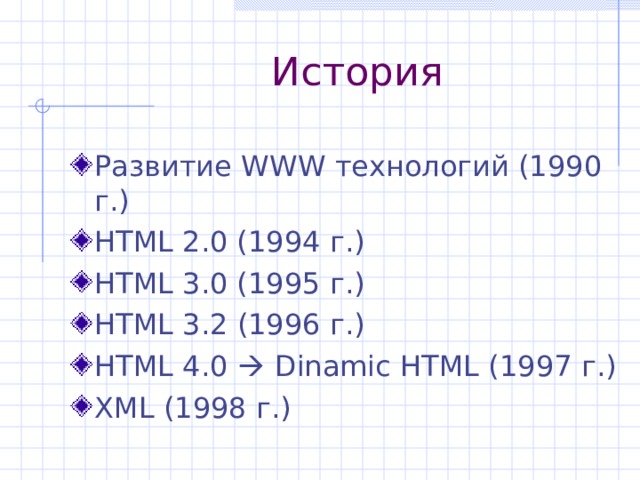 История

Развитие WWW технологий (1990 г.)

HTML 2.0 (1994 г.)

HTML 3.0 (1995 г.)

HTML 3.2 (1996 г.)

HTML 4.0 → Dinamic HTML (1997 г.)

XML (1998 г.)